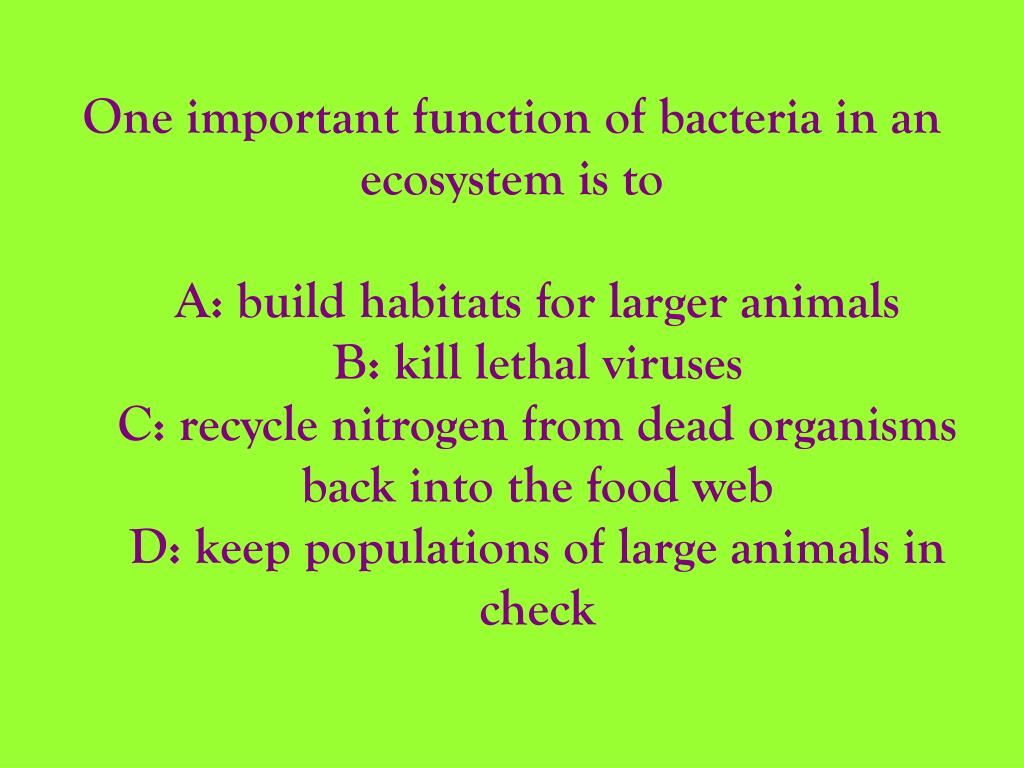 One important function of bacteria in an ecosystem is to

A: build habitats for larger animals
B: kill lethal viruses
C: recycle nitrogen from dead organisms back into the food web
D: keep populations of large animals in check